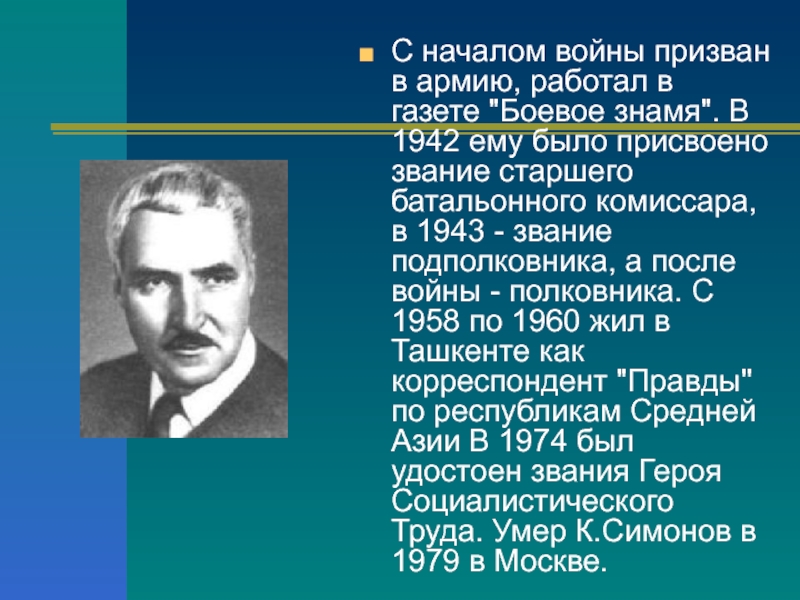 С началом войны призван в армию, работал в газете "Боевое знамя". В 1942 ему было присвоено звание старшего батальонного комиссара, в 1943 - звание подполковника, а после войны - полковника. С 1958 по 1960 жил в Ташкенте как корреспондент "Правды" по республикам Средней Азии В 1974 был удостоен звания Героя Социалистического Труда. Умер К.Симонов в 1979 в Москве.